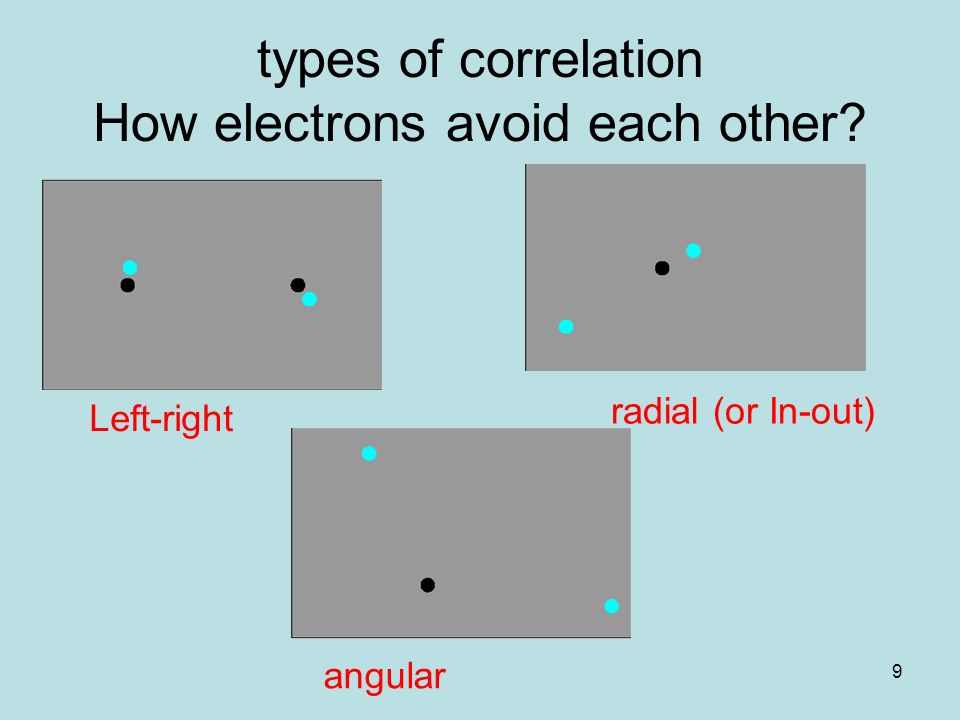 types of correlation
How electrons avoid each other?

Left-right

radial (or In-out)

angular

9